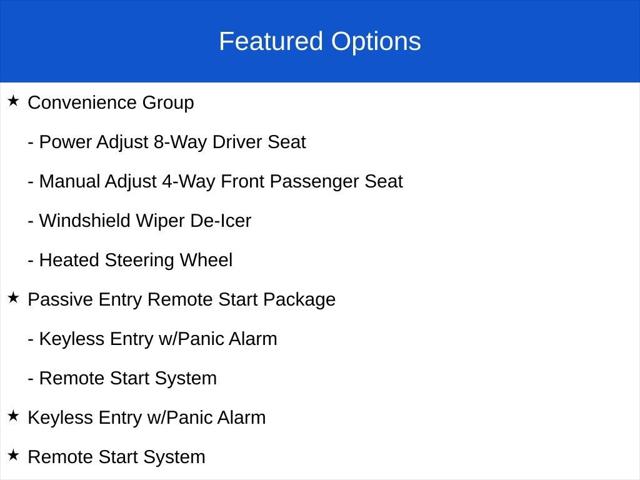 Featured Options

★ Convenience Group

- Power Adjust 8-Way Driver Seat

- Manual Adjust 4-Way Front Passenger Seat

- Windshield Wiper De-Icer

- Heated Steering Wheel

★ Passive Entry Remote Start Package

- Keyless Entry w/Panic Alarm

- Remote Start System

★ Keyless Entry w/Panic Alarm

★ Remote Start System